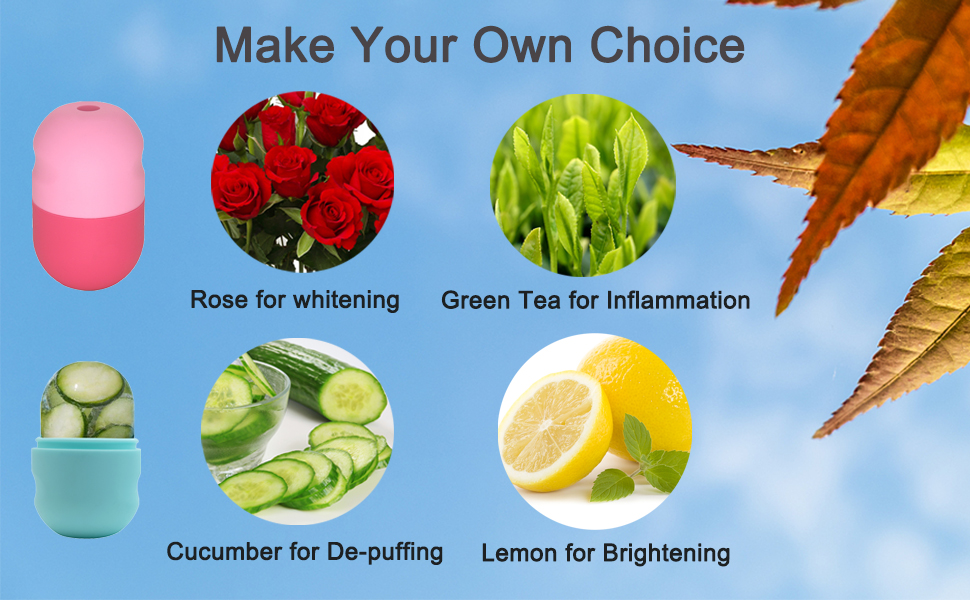 Make Your Own Choice

Rose for whitening

Green Tea for Inflammation

Cucumber for De-puffing

Lemon for Brightening